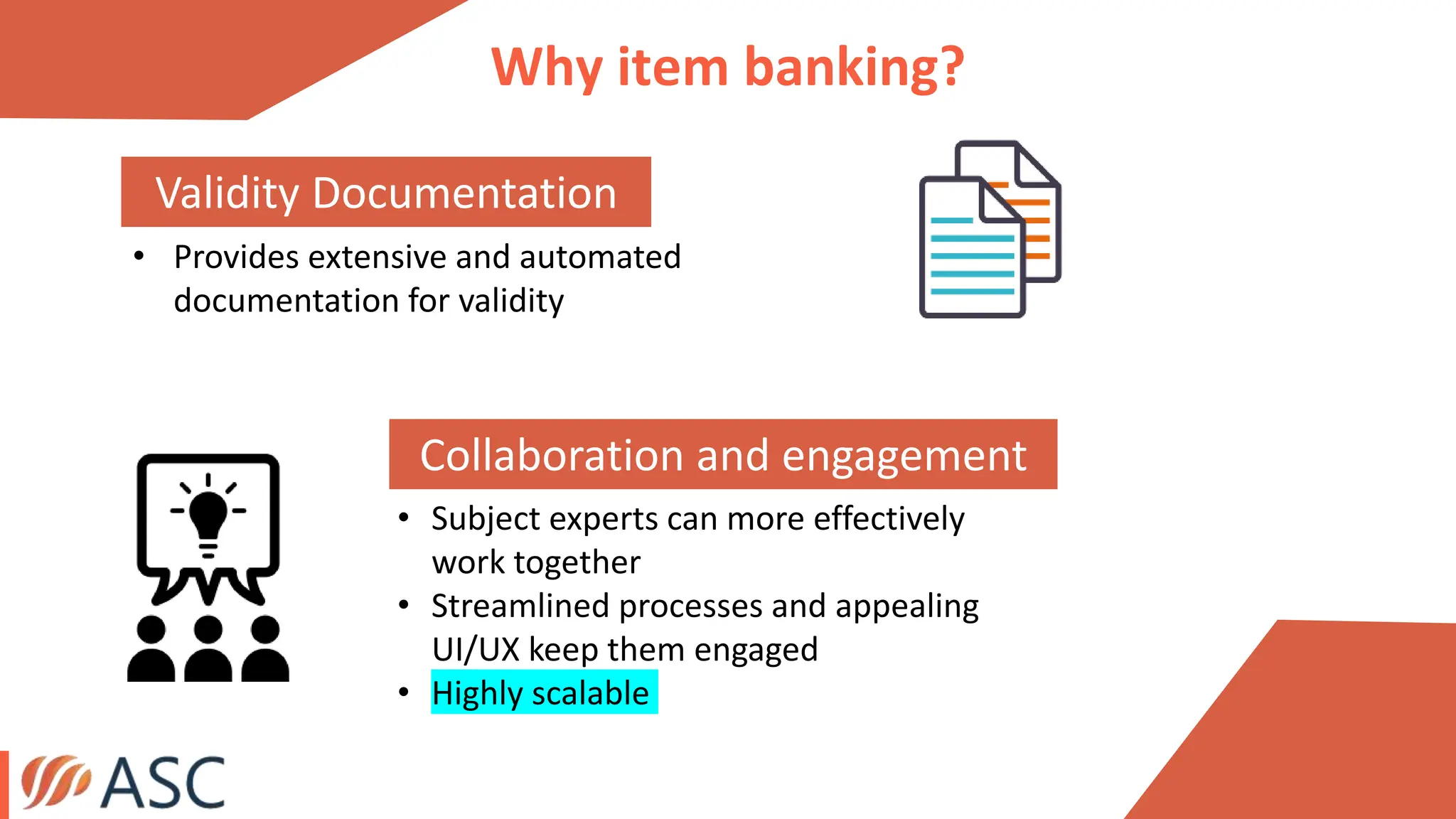 Why item banking?

Validity Documentation

• Provides extensive and automated documentation for validity

Collaboration and engagement

• Subject experts can more effectively work together
• Streamlined processes and appealing UI/UX keep them engaged
• Highly scalable

ASC